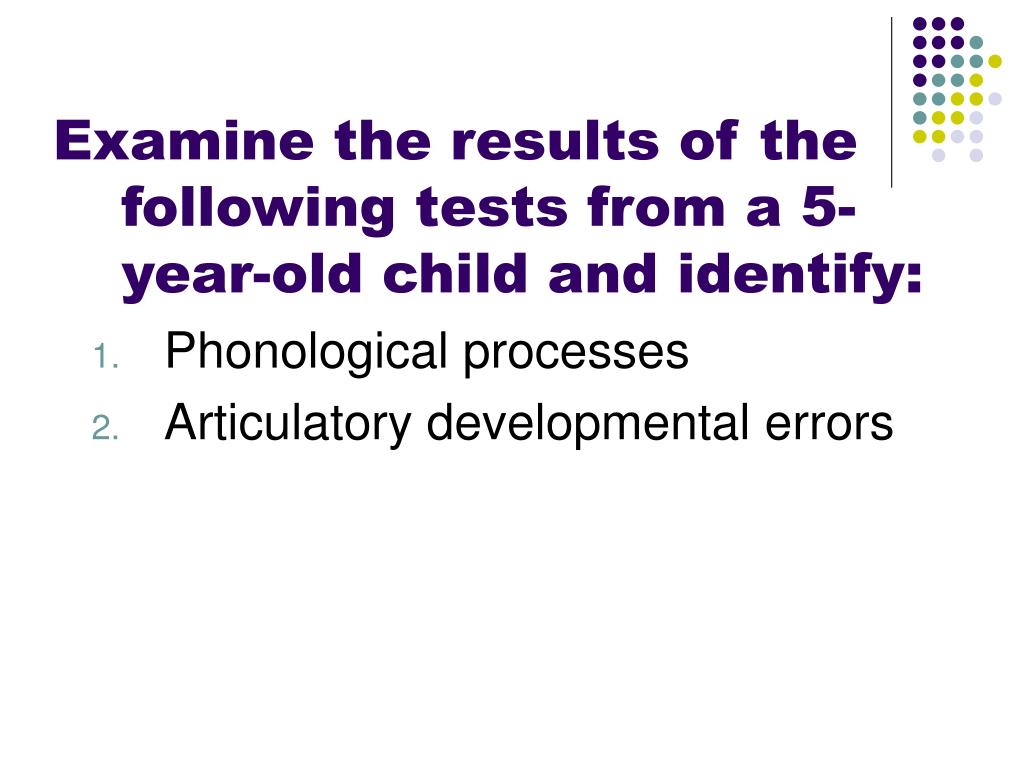 Examine the results of the following tests from a 5-year-old child and identify:

1. Phonological processes
2. Articulatory developmental errors